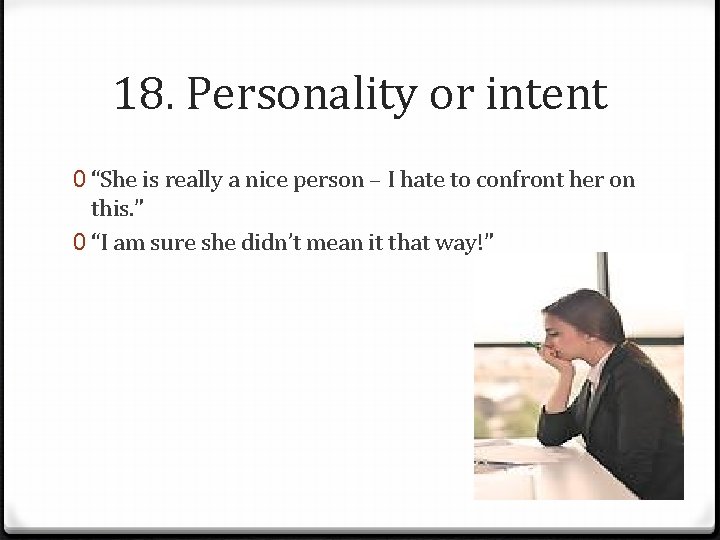 18. Personality or intent

0 “She is really a nice person – I hate to confront her on this.”

0 “I am sure she didn’t mean it that way!”